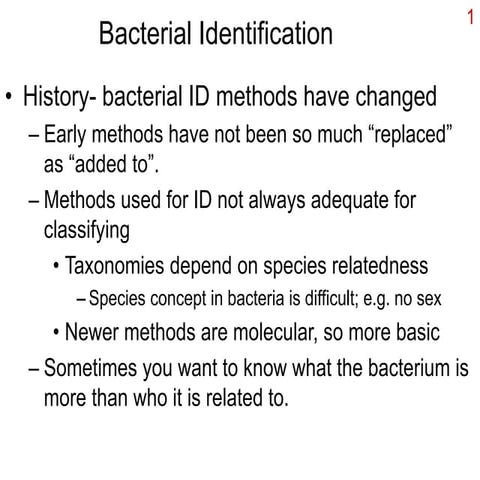 1

Bacterial Identification

• History- bacterial ID methods have changed
– Early methods have not been so much “replaced” as “added to”.
– Methods used for ID not always adequate for classifying
• Taxonomies depend on species relatedness
– Species concept in bacteria is difficult; e.g. no sex
• Newer methods are molecular, so more basic
– Sometimes you want to know what the bacterium is more than who it is related to.